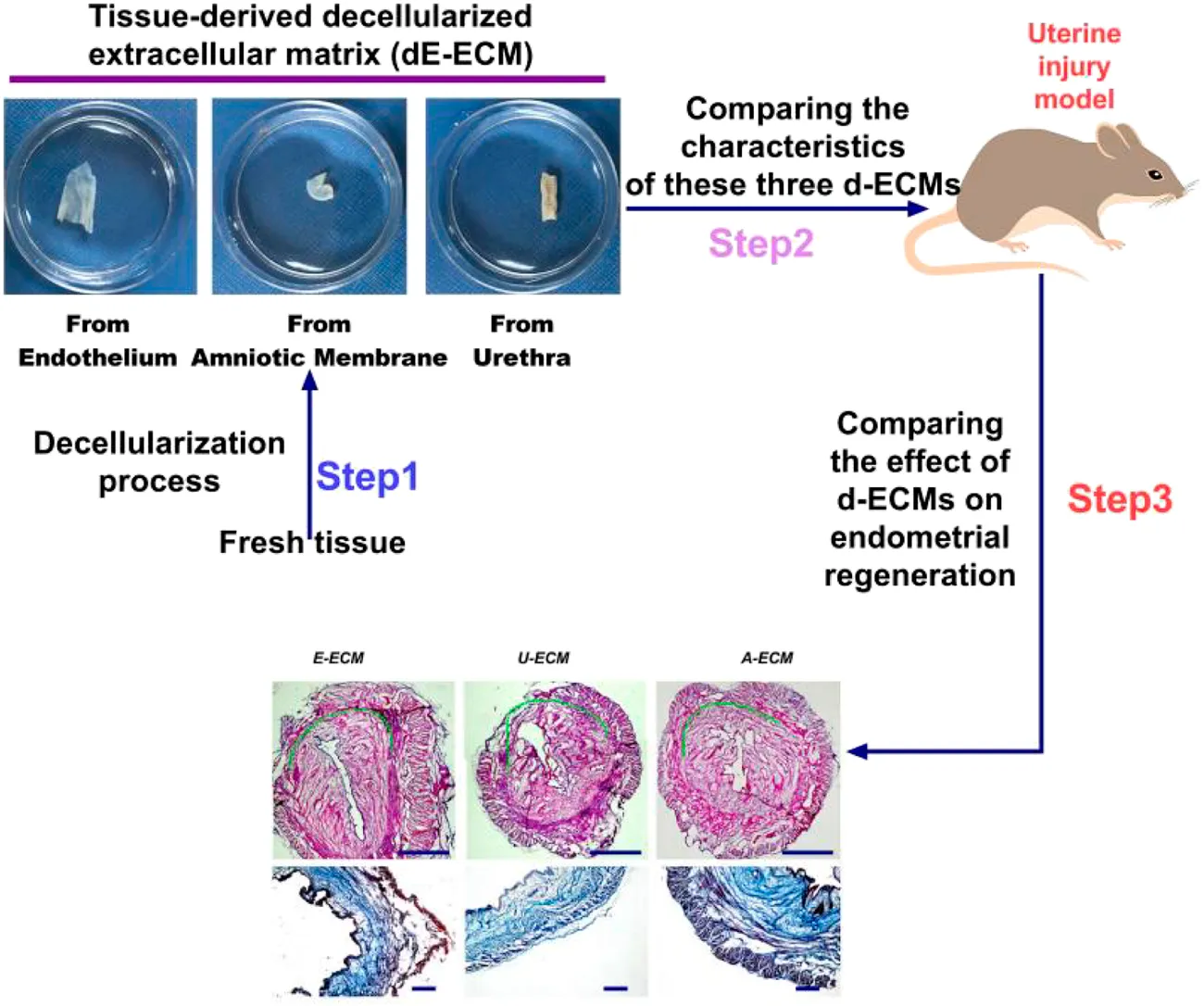 Tissue-derived decellularized extracellular matrix (dE-ECM)

Uterine injury model

Comparing the characteristics of these three d-ECMs

Step2

From Endothelium

From Amniotic Membrane

From Urethra

Decellularization process

Step1

Fresh tissue

Comparing the effect of d-ECMs on endometrial regeneration

Step3

E-ECM

U-ECM

A-ECM